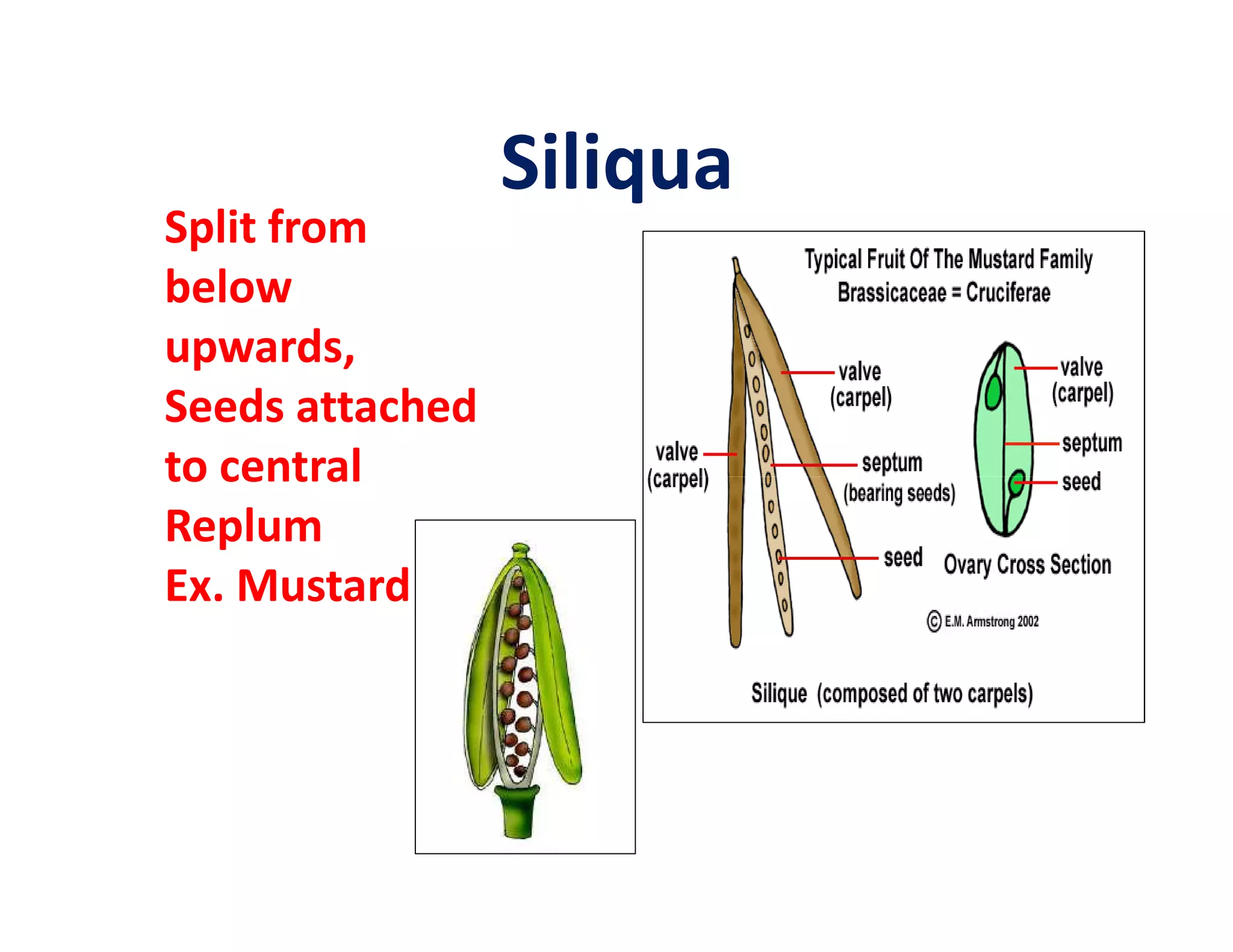 Siliqua

Split from below upwards, Seeds attached to central Replum Ex. Mustard

Typical Fruit Of The Mustard Family
Brassicaceae = Cruciferae

valve (carpel)

valve (carpel)

septum (bearing seeds)

seed

valve (carpel)

septum

seed

Ovary Cross Section

© E.M. Armstrong 2002

Silique (composed of two carpels)